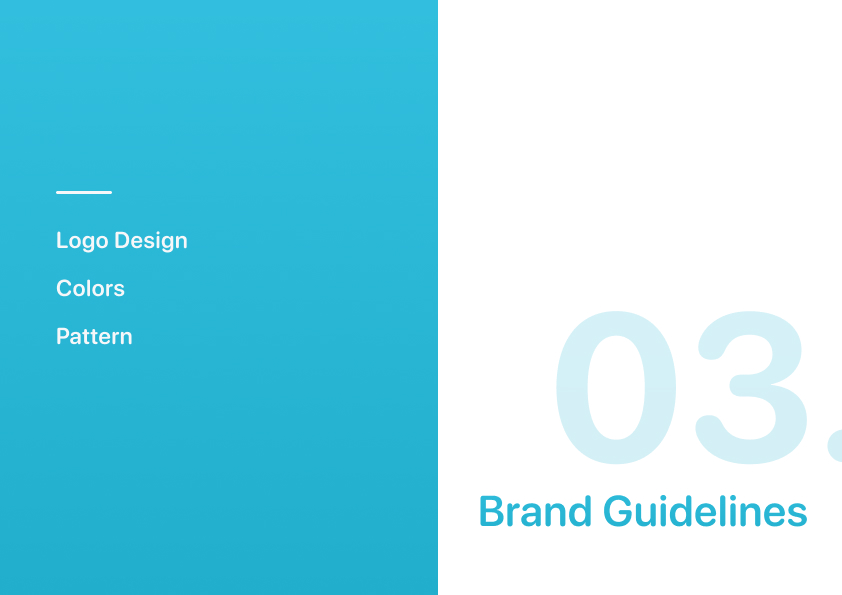 Logo Design

Colors

Pattern

03.

Brand Guidelines